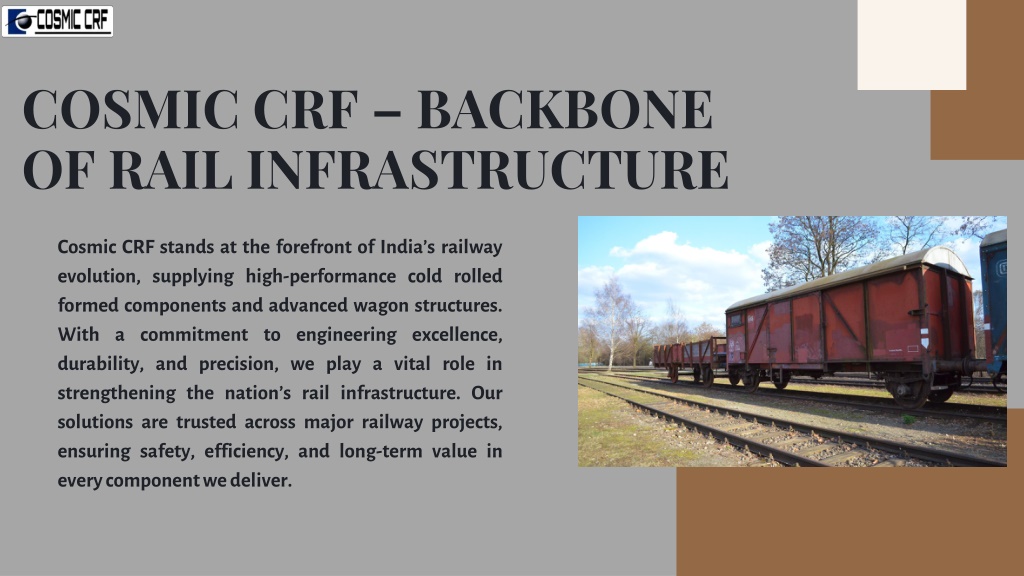 COSMIC CRF

COSMIC CRF – BACKBONE OF RAIL INFRASTRUCTURE

Cosmic CRF stands at the forefront of India's railway evolution, supplying high-performance cold rolled formed components and advanced wagon structures. With a commitment to engineering excellence, durability, and precision, we play a vital role in strengthening the nation's rail infrastructure. Our solutions are trusted across major railway projects, ensuring safety, efficiency, and long-term value in every component we deliver.